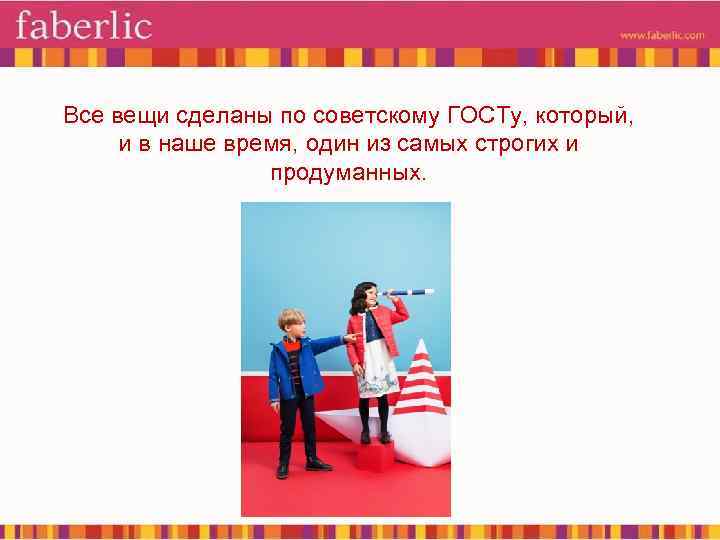 faberlic

www.faberlic.com

Все вещи сделаны по советскому ГОСТу, который, и в наше время, один из самых строгих и продуманных.